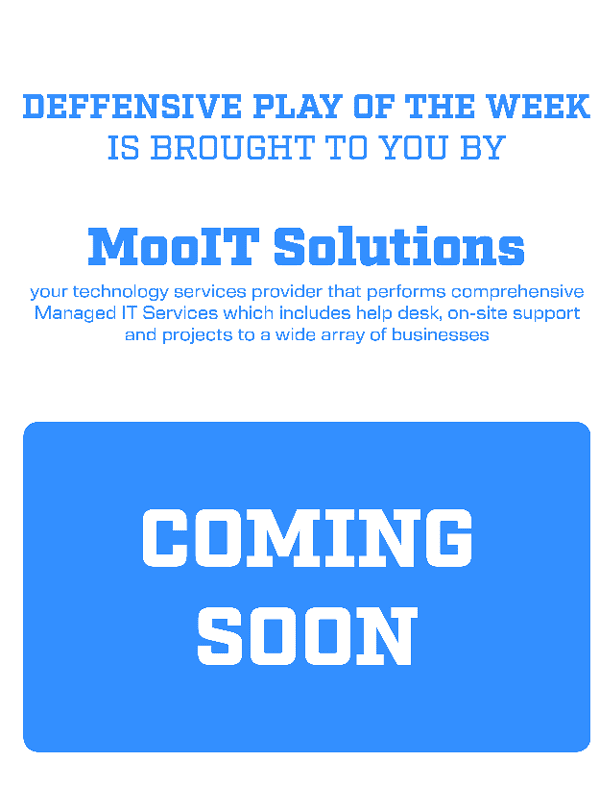 DEFFENSIVE PLAY OF THE WEEK
IS BROUGHT TO YOU BY

MooIT Solutions

your technology services provider that performs comprehensive Managed IT Services which includes help desk, on-site support and projects to a wide array of businesses

COMING
SOON